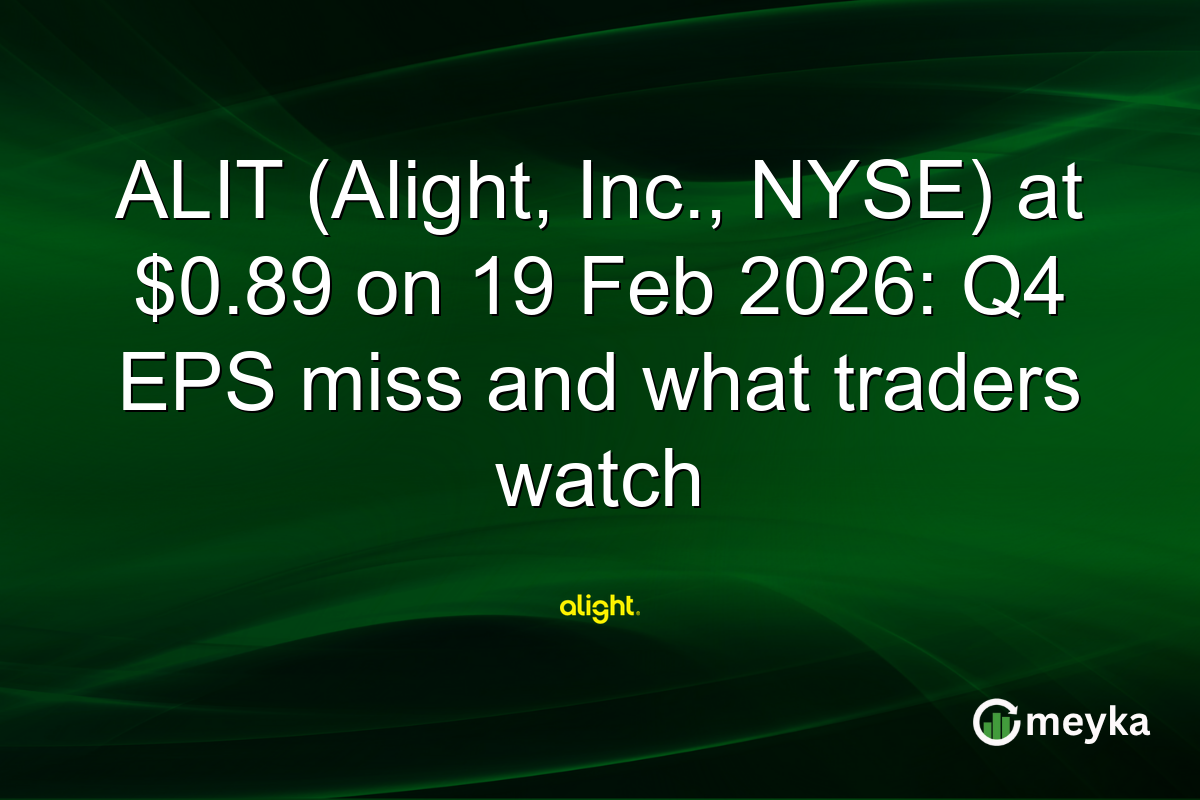 ALIT (Alight, Inc., NYSE) at $0.89 on 19 Feb 2026: Q4 EPS miss and what traders watch

alight.

meyka